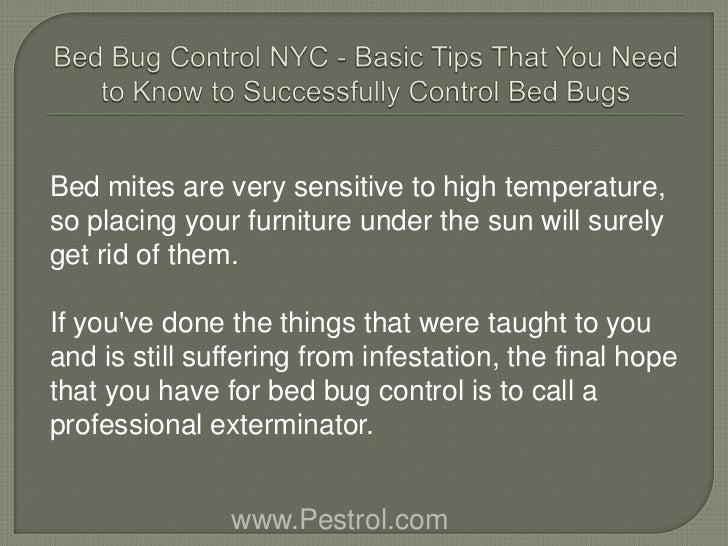 Bed Bug Control NYC - Basic Tips That You Need to Know to Successfully Control Bed Bugs

Bed mites are very sensitive to high temperature, so placing your furniture under the sun will surely get rid of them.

If you've done the things that were taught to you and is still suffering from infestation, the final hope that you have for bed bug control is to call a professional exterminator.

www.Pestrol.com